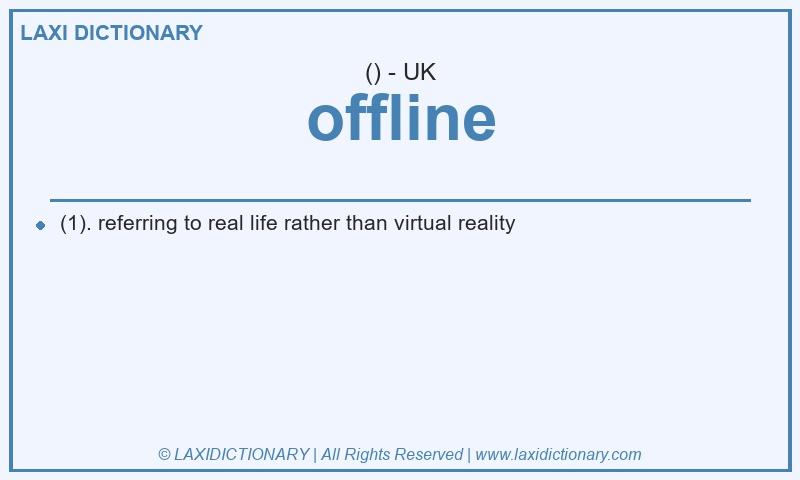 LAXI DICTIONARY

() - UK

offline

(1). referring to real life rather than virtual reality

© LAXIDICTIONARY | All Rights Reserved | www.laxidictionary.com